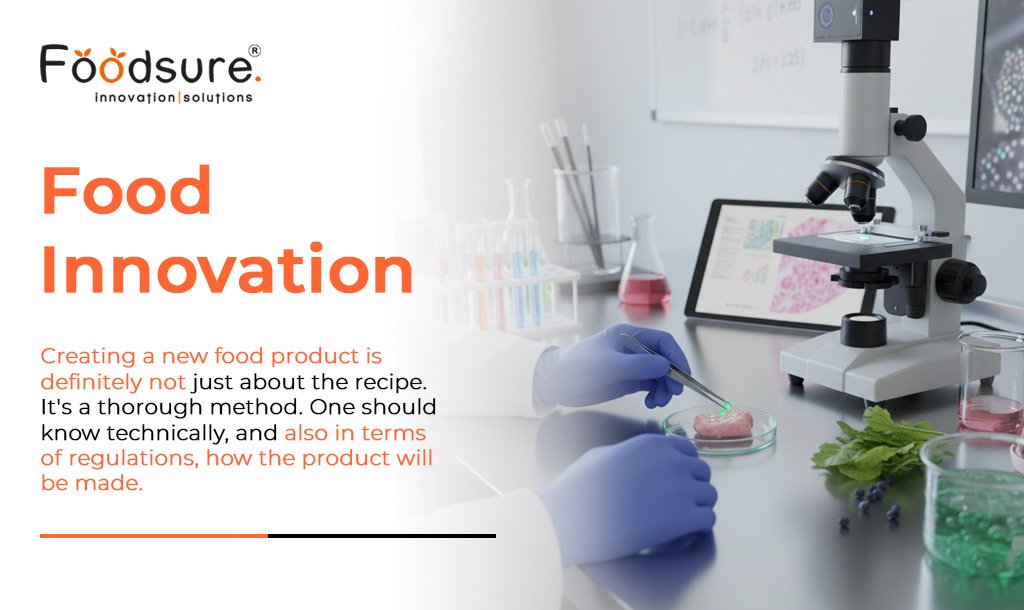 Foodsure®
innovation|solutions

Food Innovation

Creating a new food product is definitely not just about the recipe. It's a thorough method. One should know technically, and also in terms of regulations, how the product will be made.